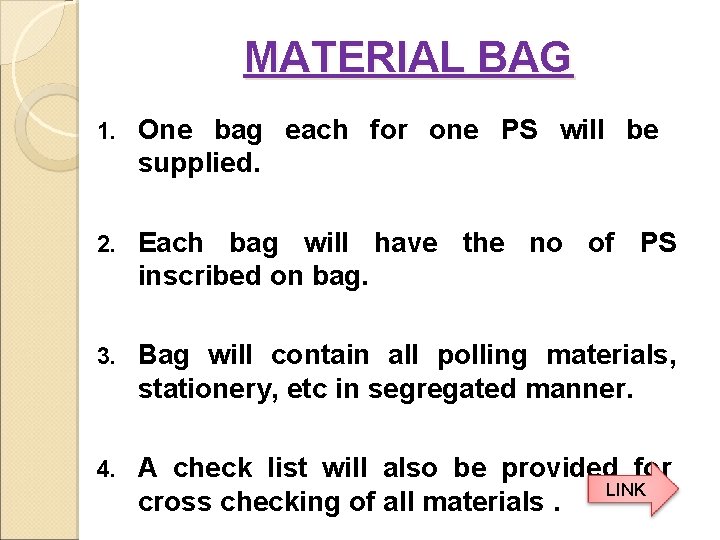 MATERIAL BAG

1. One bag each for one PS will be supplied.

2. Each bag will have the no of PS inscribed on bag.

3. Bag will contain all polling materials, stationery, etc in segregated manner.

4. A check list will also be provided for cross checking of all materials .

LINK